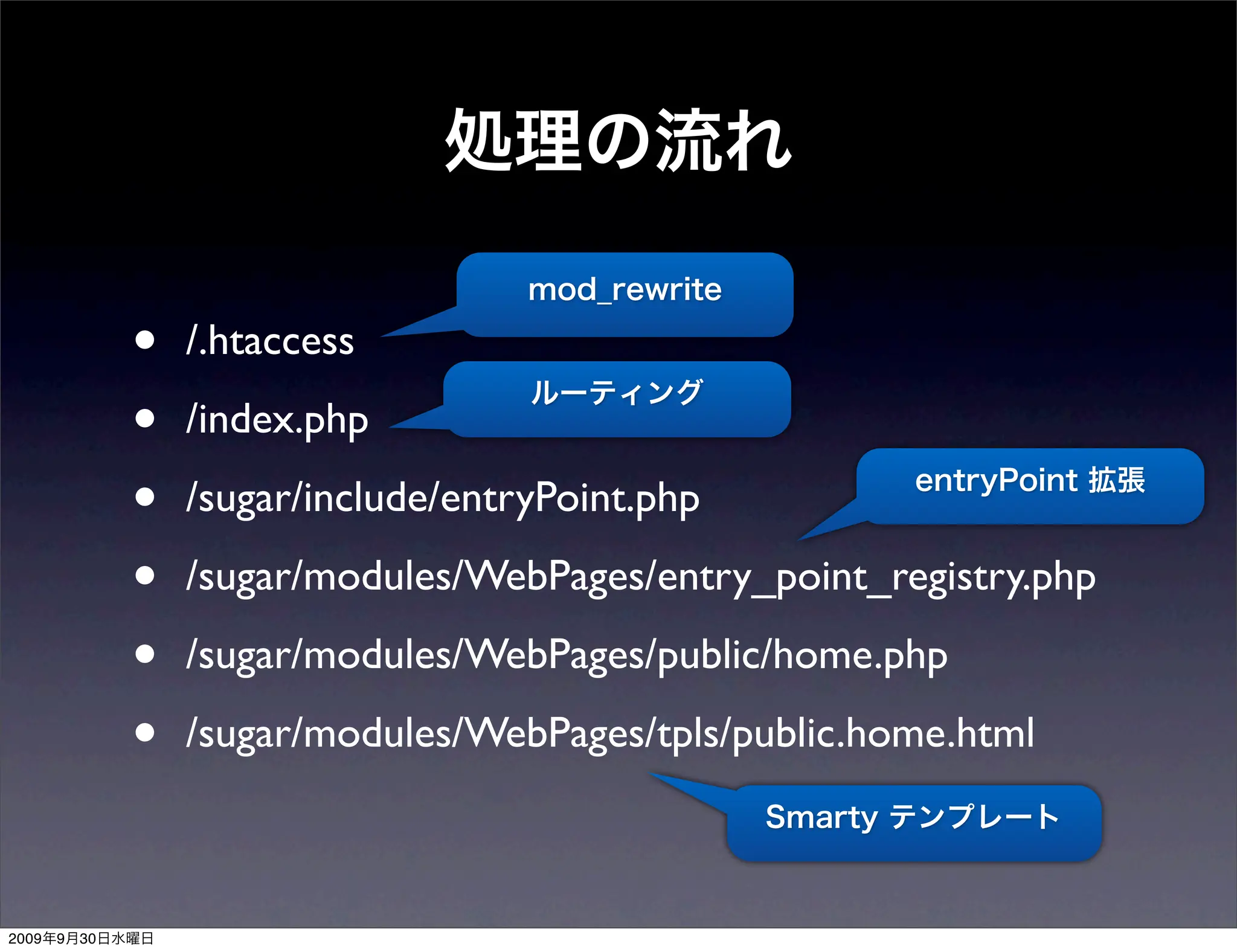 処理の流れ

mod_rewrite

• /.htaccess

ルーティング

• /index.php

entryPoint 拡張

• /sugar/include/entryPoint.php
• /sugar/modules/WebPages/entry_point_registry.php
• /sugar/modules/WebPages/public/home.php
• /sugar/modules/WebPages/tpls/public.home.html

Smarty テンプレート

2009年9月30日水曜日